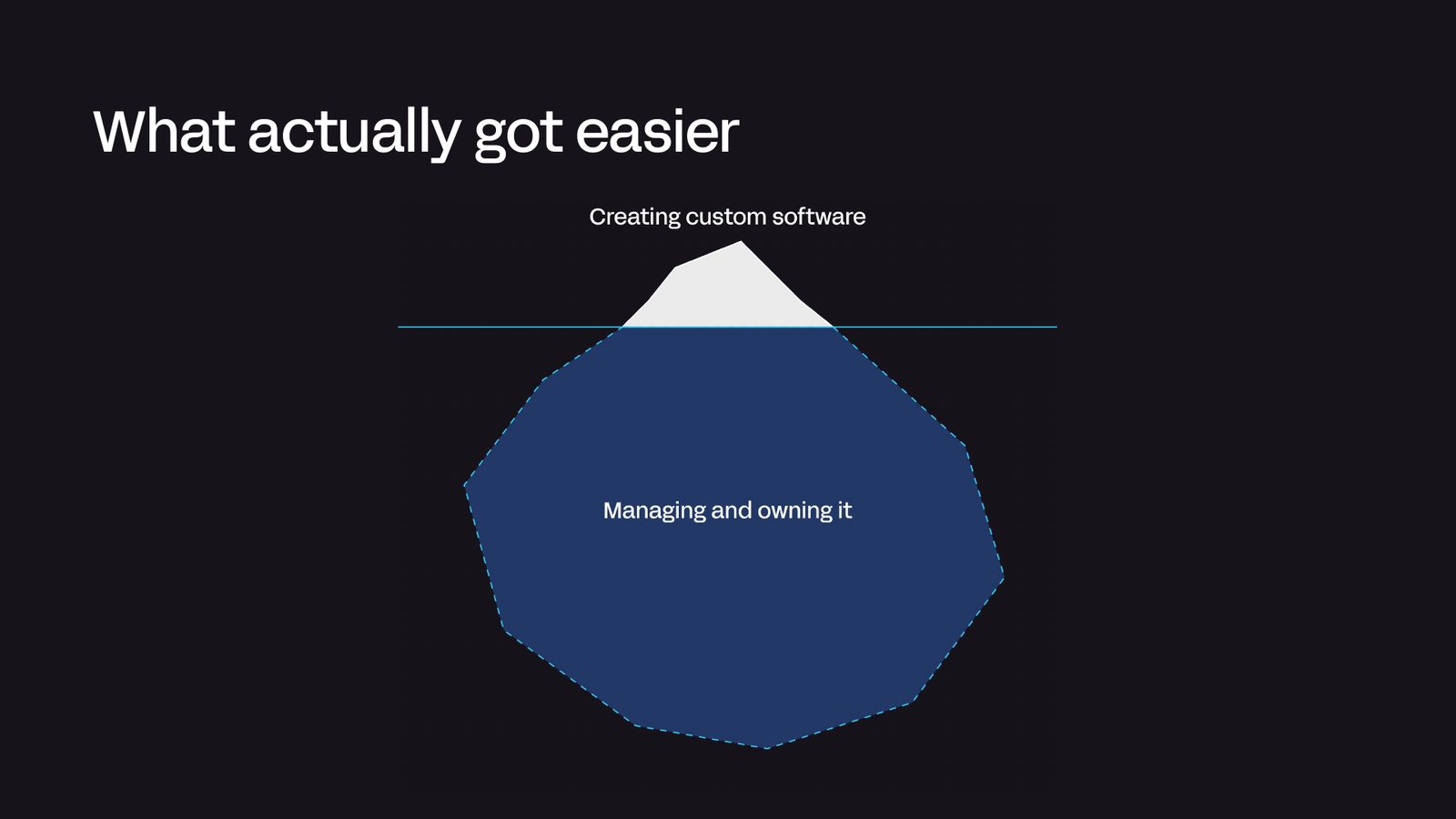 What actually got easier

Creating custom software

Managing and owning it